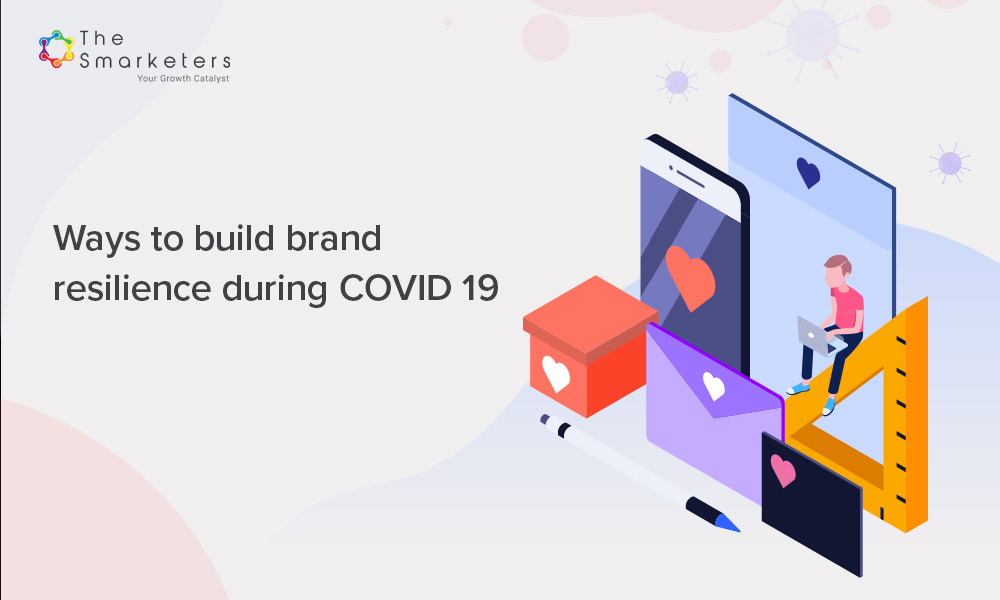 The Smarketers
Your Growth Catalyst

Ways to build brand resilience during COVID 19